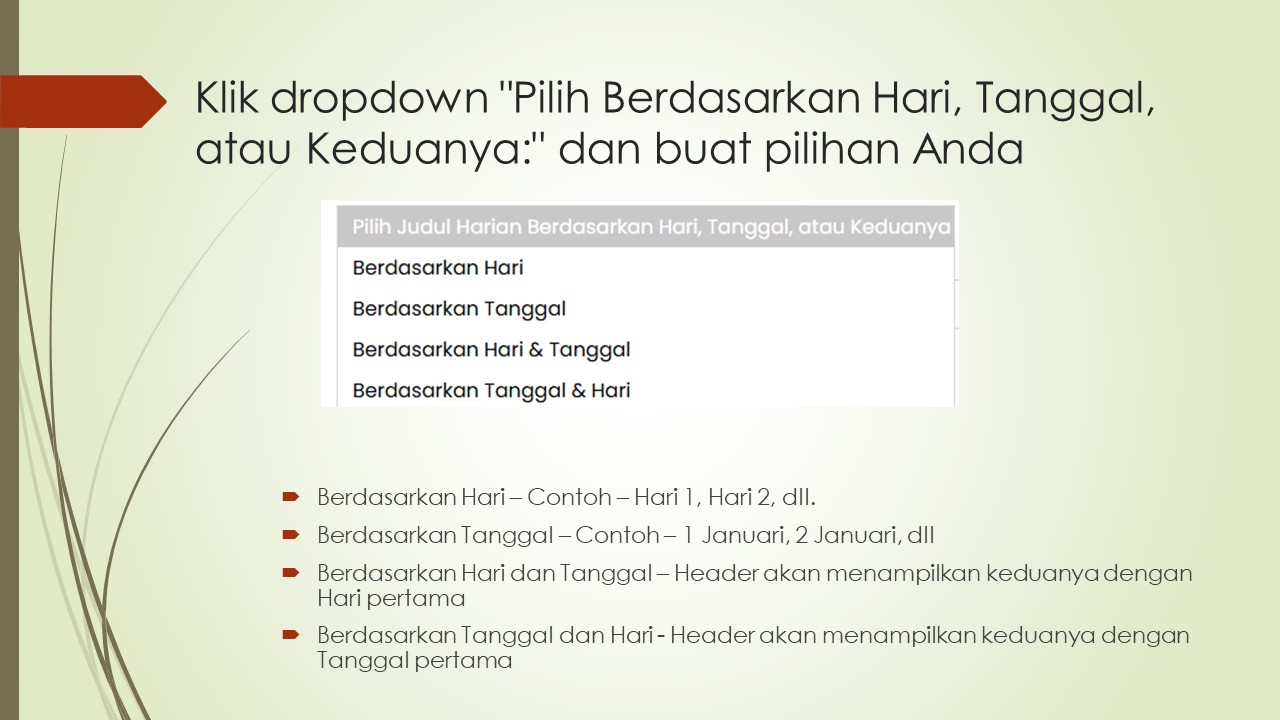 Klik dropdown "Pilih Berdasarkan Hari, Tanggal, atau Keduanya:" dan buat pilihan Anda

Pilih Judul Harian Berdasarkan Hari, Tanggal, atau Keduanya
Berdasarkan Hari
Berdasarkan Tanggal
Berdasarkan Hari & Tanggal
Berdasarkan Tanggal & Hari

Berdasarkan Hari – Contoh – Hari 1, Hari 2, dll.

Berdasarkan Tanggal – Contoh – 1 Januari, 2 Januari, dll

Berdasarkan Hari dan Tanggal – Header akan menampilkan keduanya dengan Hari pertama

Berdasarkan Tanggal dan Hari - Header akan menampilkan keduanya dengan Tanggal pertama